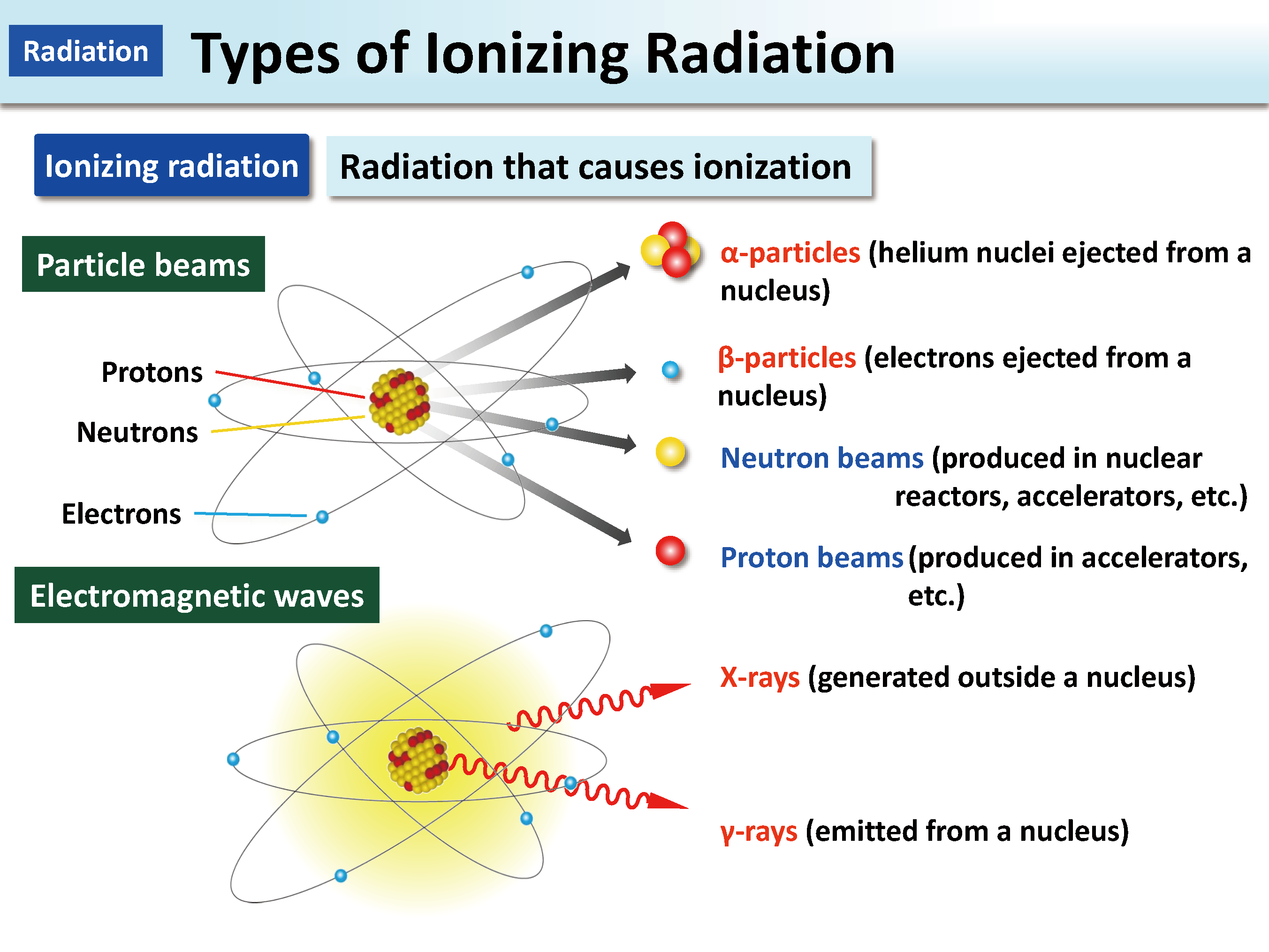 Radiation

Types of Ionizing Radiation

Ionizing radiation

Radiation that causes ionization

Particle beams

Protons

Neutrons

Electrons

α-particles (helium nuclei ejected from a nucleus)

β-particles (electrons ejected from a nucleus)

Neutron beams (produced in nuclear reactors, accelerators, etc.)

Proton beams (produced in accelerators, etc.)

Electromagnetic waves

X-rays (generated outside a nucleus)

γ-rays (emitted from a nucleus)